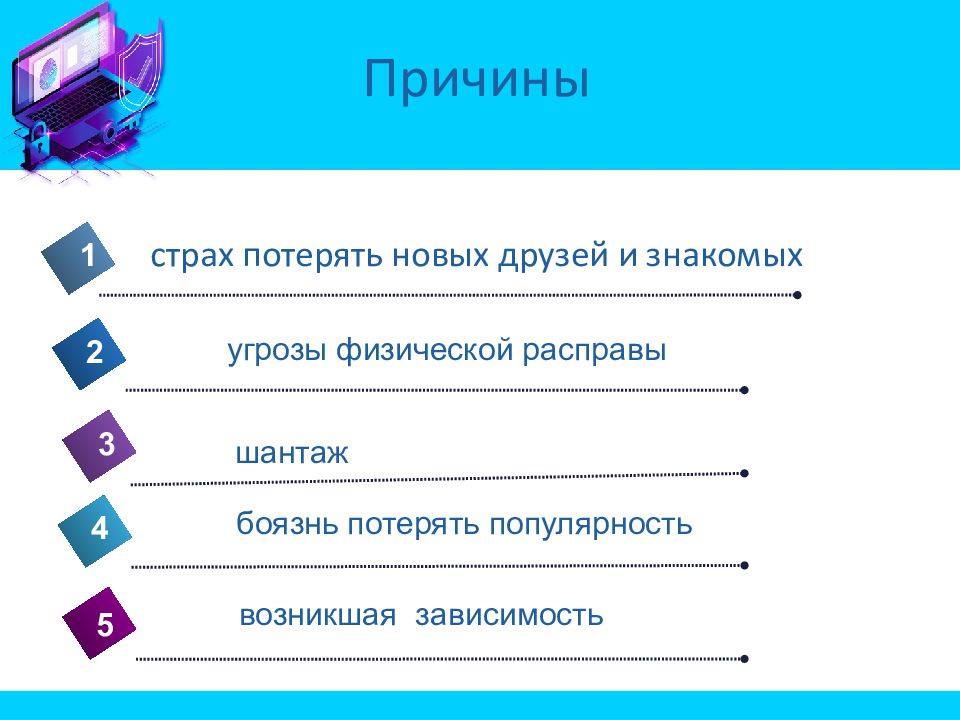 Причины

1 страх потерять новых друзей и знакомых

2 угрозы физической расправы

3 шантаж

4 боязнь потерять популярность

5 возникшая зависимость